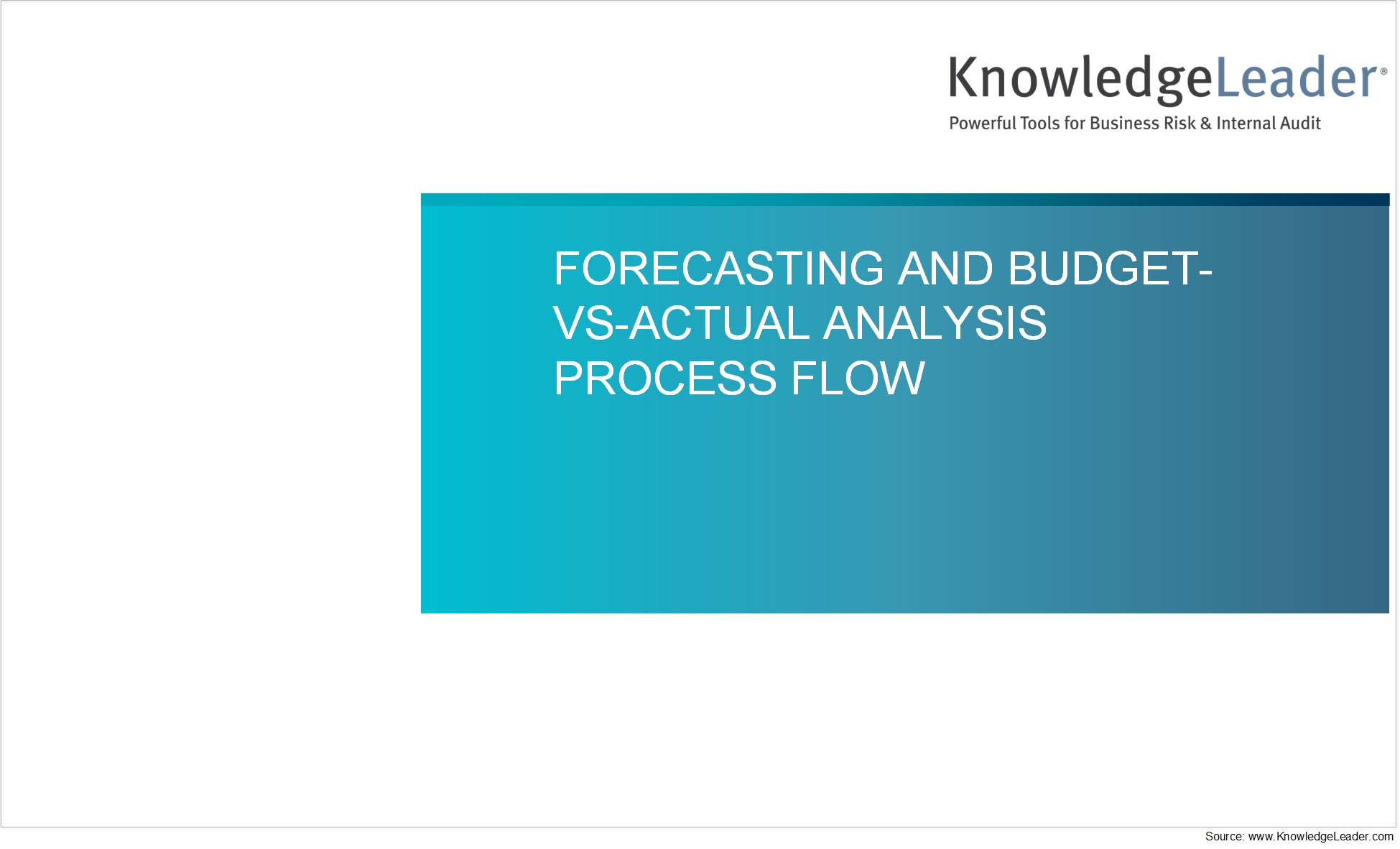 KnowledgeLeader®
Powerful Tools for Business Risk & Internal Audit

FORECASTING AND BUDGET-VS-ACTUAL ANALYSIS PROCESS FLOW

Source: www.KnowledgeLeader.com